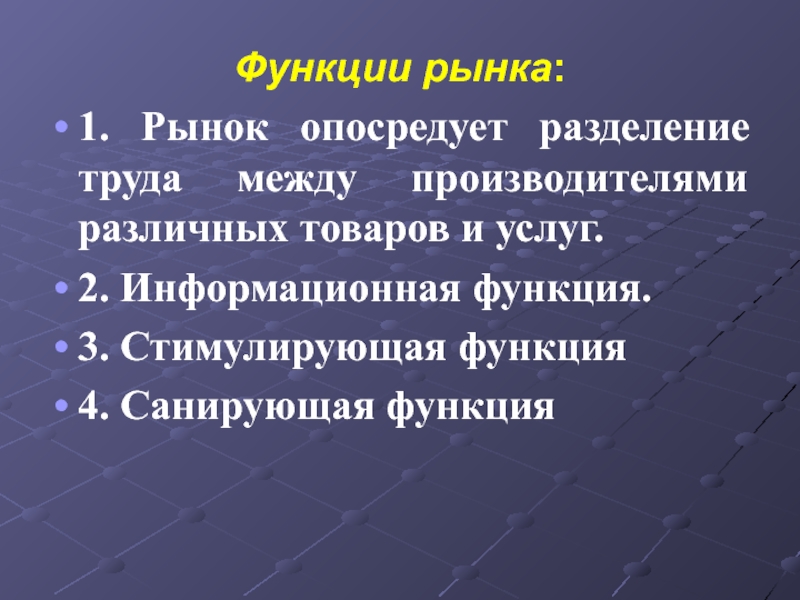 Функции рынка:

• 1. Рынок опосредует разделение труда между производителями различных товаров и услуг.

• 2. Информационная функция.

• 3. Стимулирующая функция

• 4. Санирующая функция